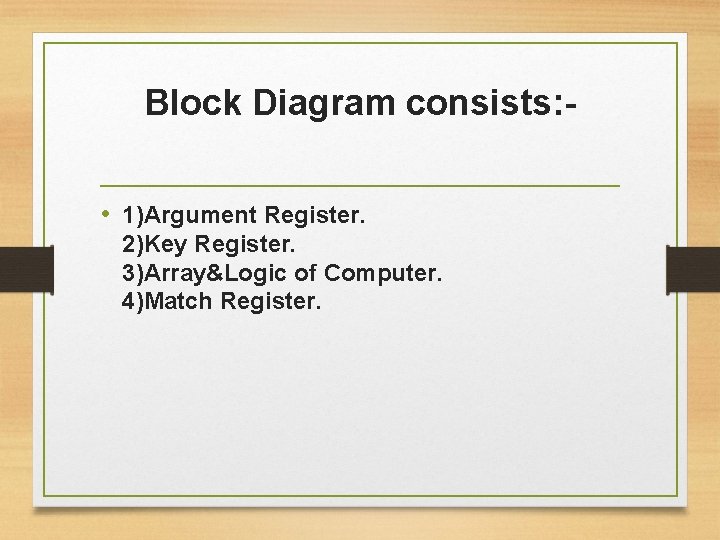 Block Diagram consists:-

• 1)Argument Register.
2)Key Register.
3)Array&Logic of Computer.
4)Match Register.